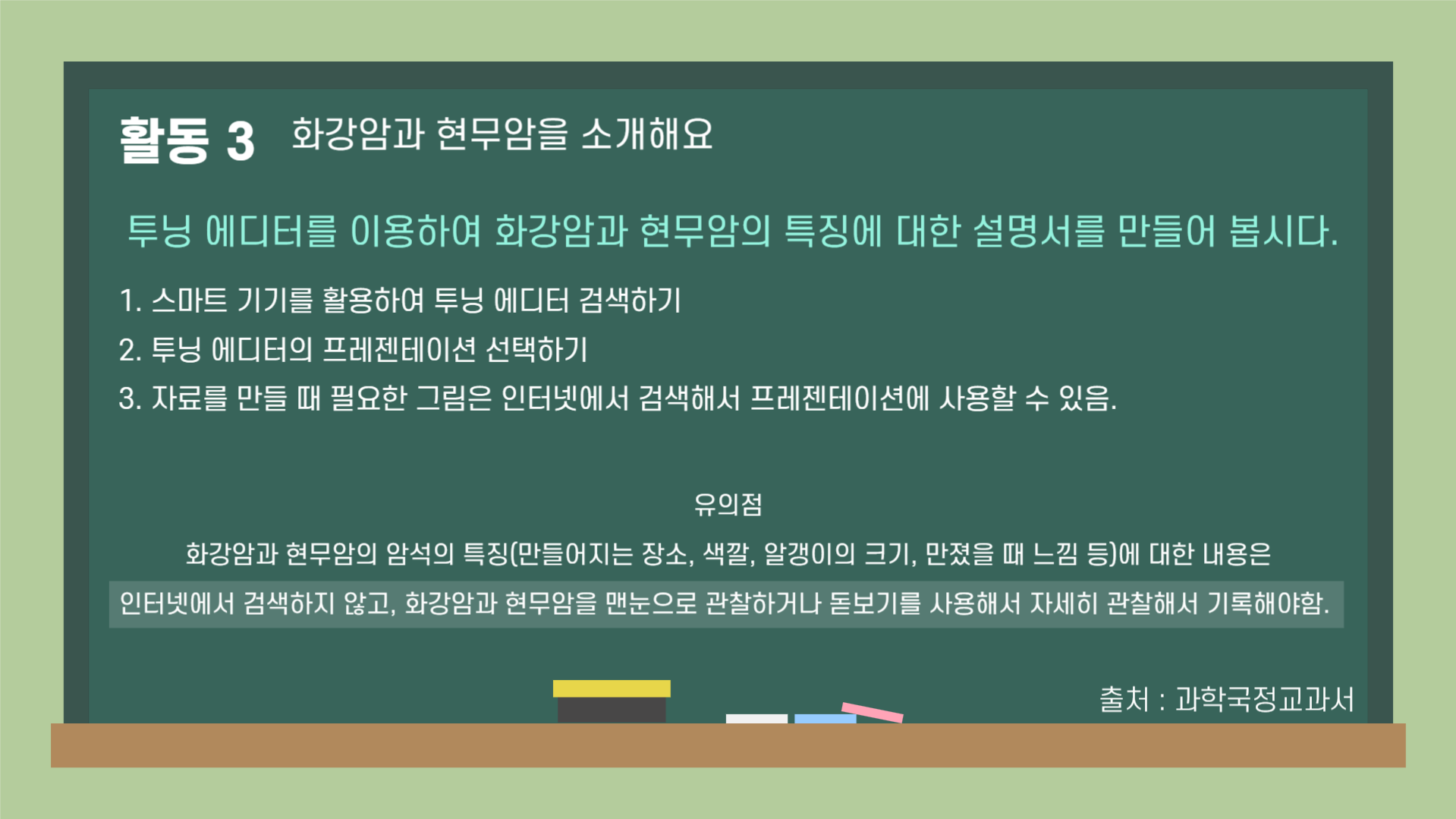 활동 3 화강암과 현무암을 소개해요

투닝 에디터를 이용하여 화강암과 현무암의 특징에 대한 설명서를 만들어 봅시다.

1. 스마트 기기를 활용하여 투닝 에디터 검색하기
2. 투닝 에디터의 프레젠테이션 선택하기
3. 자료를 만들 때 필요한 그림은 인터넷에서 검색해서 프레젠테이션에 사용할 수 있음.

유의점

화강암과 현무암의 암석의 특징(만들어지는 장소, 색깔, 알갱이의 크기, 만졌을 때 느낌 등)에 대한 내용은 인터넷에서 검색하지 않고, 화강암과 현무암을 맨눈으로 관찰하거나 돋보기를 사용해서 자세히 관찰해서 기록해야함.

출처 : 과학국정교과서